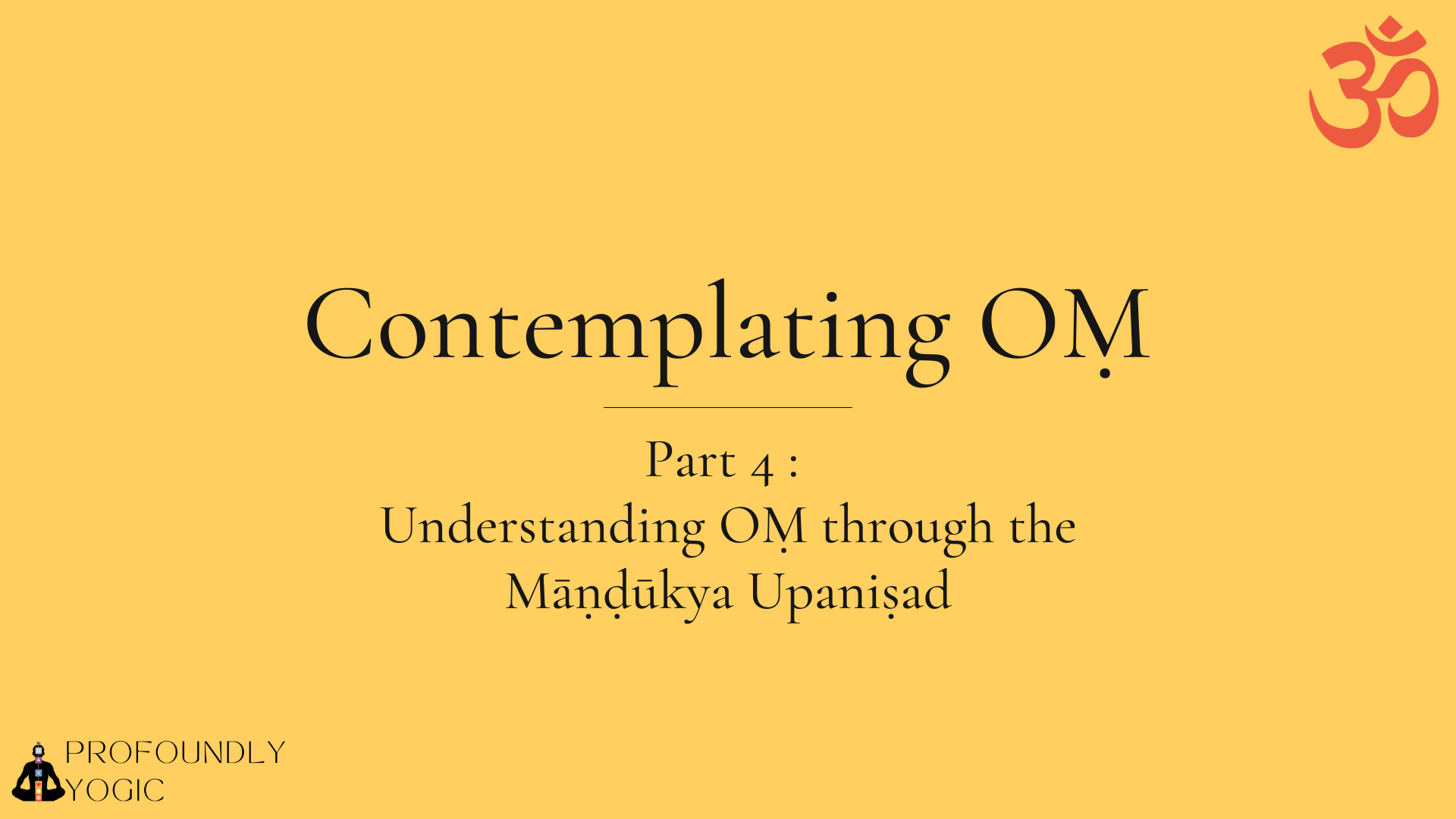 ॐ

Contemplating OṂ

Part 4 :
Understanding OṂ through the Māṇḍūkya Upaniṣad

PROFOUNDLY
YOGIC